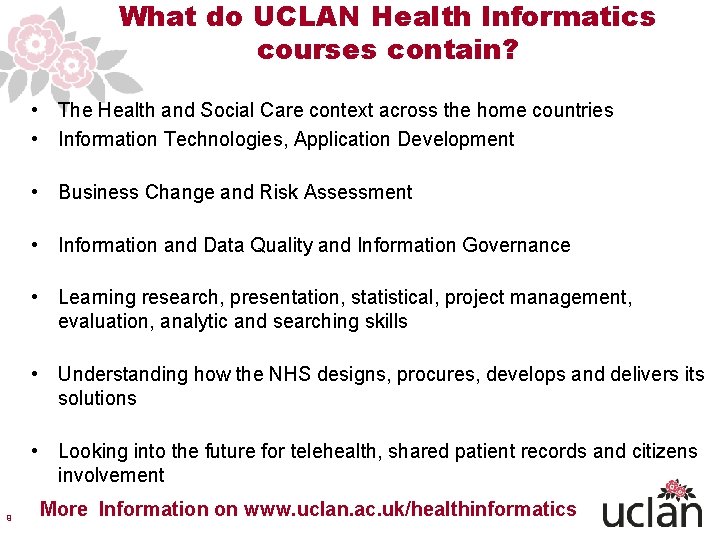 What do UCLAN Health Informatics courses contain?

• The Health and Social Care context across the home countries
• Information Technologies, Application Development

• Business Change and Risk Assessment

• Information and Data Quality and Information Governance

• Learning research, presentation, statistical, project management, evaluation, analytic and searching skills

• Understanding how the NHS designs, procures, develops and delivers its solutions

• Looking into the future for telehealth, shared patient records and citizens involvement

9

More Information on www.uclan.ac.uk/healthinformatics

uclan